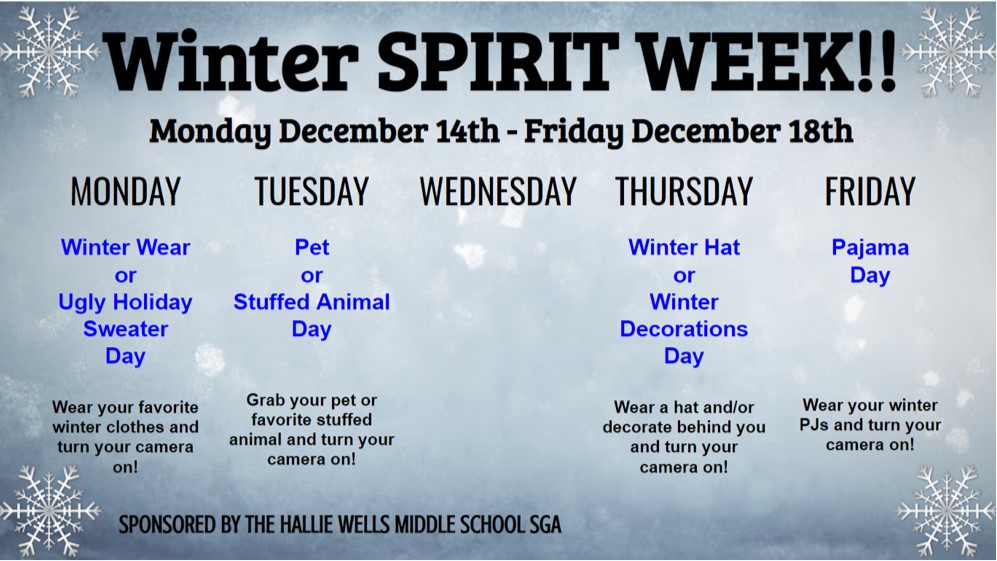 Winter SPIRIT WEEK!!

Monday December 14th - Friday December 18th

| MONDAY | TUESDAY | WEDNESDAY | THURSDAY | FRIDAY |
|---|---|---|---|---|
| Winter Wear or Ugly Holiday Sweater Day | Pet or Stuffed Animal Day | | Winter Hat or Winter Decorations Day | Pajama Day |
| Wear your favorite winter clothes and turn your camera on! | Grab your pet or favorite stuffed animal and turn your camera on! | | Wear a hat and/or decorate behind you and turn your camera on! | Wear your winter PJs and turn your camera on! |

SPONSORED BY THE HALLIE WELLS MIDDLE SCHOOL SGA